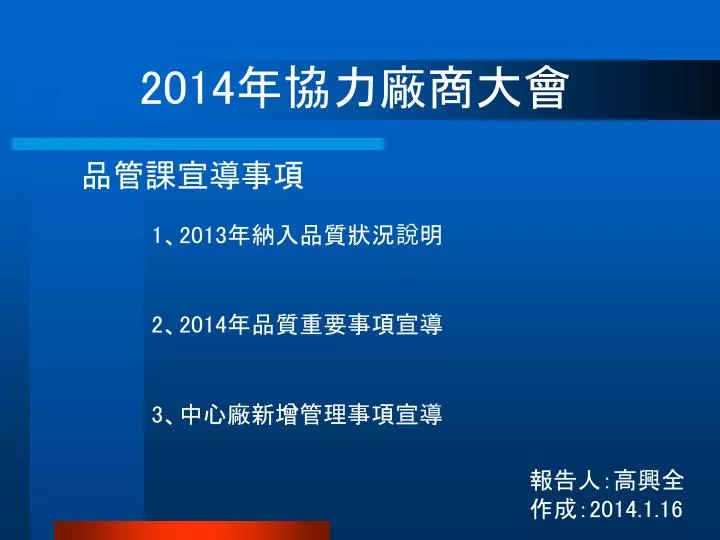 2014年協力廠商大會

品管課宣導事項

1、2013年納入品質狀況說明

2、2014年品質重要事項宣導

3、中心廠新增管理事項宣導

報告人:高興全
作成:2014.1.16